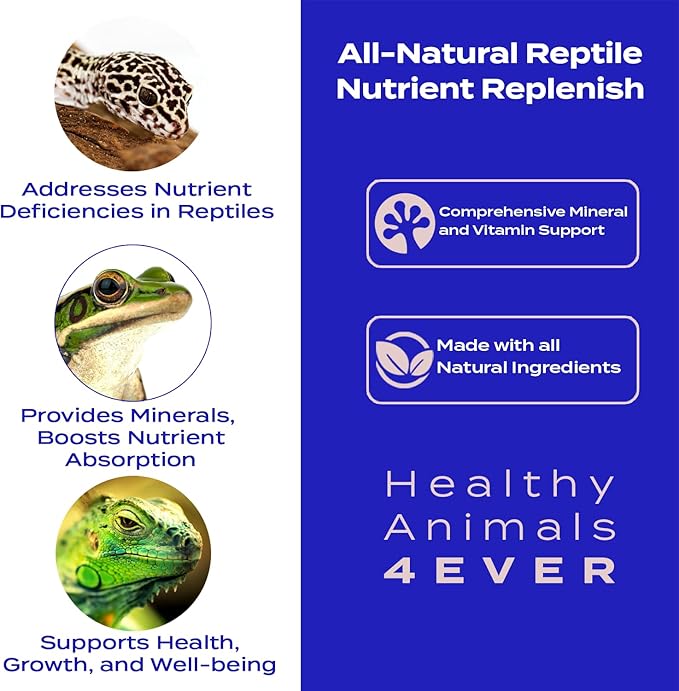 Addresses Nutrient Deficiencies in Reptiles

Provides Minerals, Boosts Nutrient Absorption

Supports Health, Growth, and Well-being

All-Natural Reptile Nutrient Replenish

Comprehensive Mineral and Vitamin Support

Made with all Natural Ingredients

Healthy Animals 4EVER